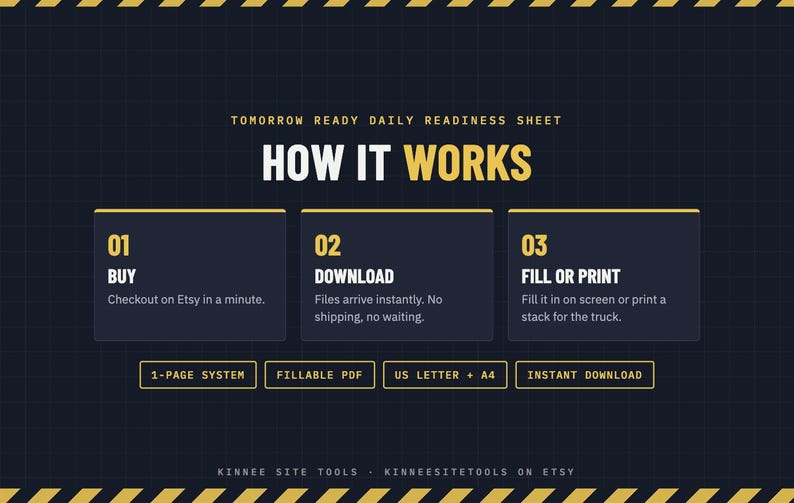 TOMORROW READY DAILY READINESS SHEET

HOW IT WORKS

01
BUY
Checkout on Etsy in a minute.

02
DOWNLOAD
Files arrive instantly. No shipping, no waiting.

03
FILL OR PRINT
Fill it in on screen or print a stack for the truck.

1-PAGE SYSTEM   FILLABLE PDF   US LETTER + A4   INSTANT DOWNLOAD

KINNEE SITE TOOLS · KINNEESITETOOLS ON ETSY